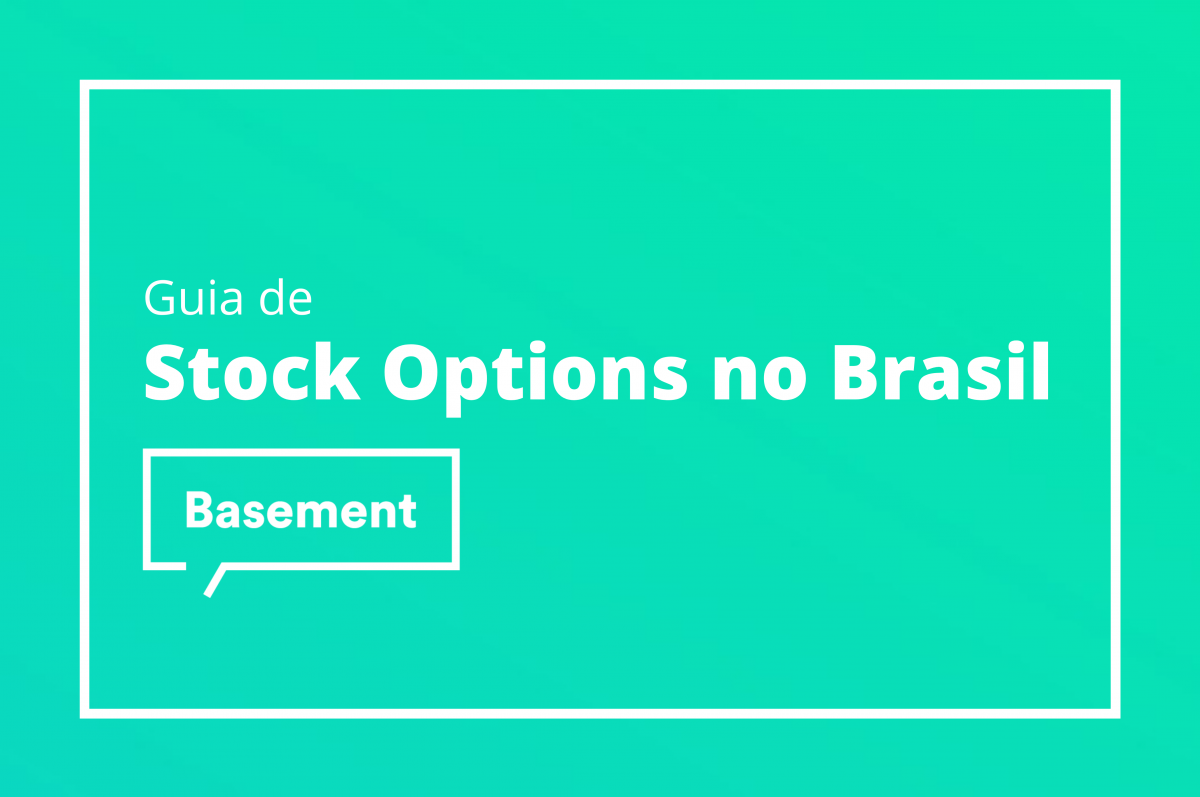 Guia de
Stock Options no Brasil

Basement